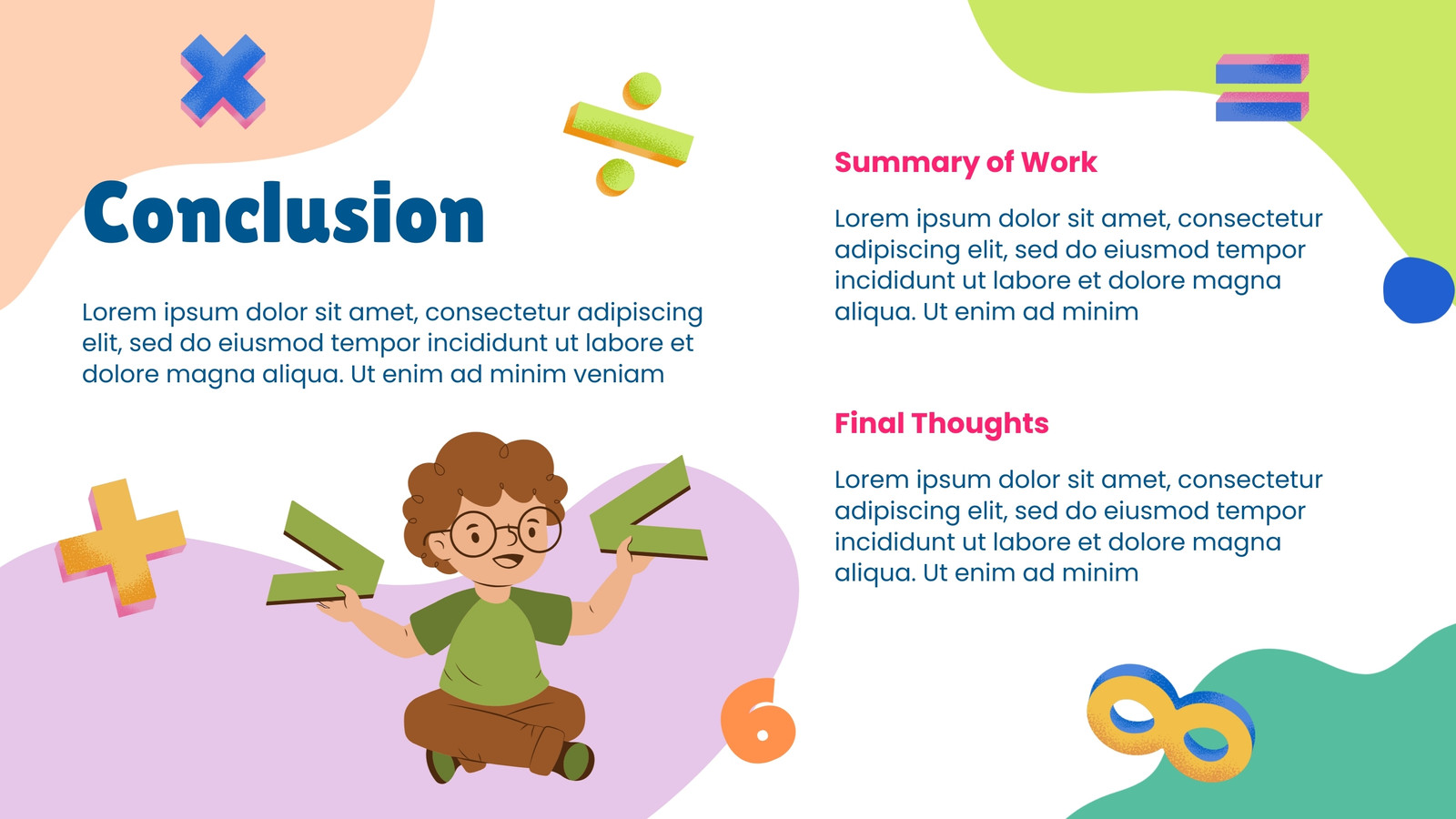 Conclusion

Lorem ipsum dolor sit amet, consectetur adipiscing elit, sed do eiusmod tempor incididunt ut labore et dolore magna aliqua. Ut enim ad minim veniam

Summary of Work

Lorem ipsum dolor sit amet, consectetur adipiscing elit, sed do eiusmod tempor incididunt ut labore et dolore magna aliqua. Ut enim ad minim

Final Thoughts

Lorem ipsum dolor sit amet, consectetur adipiscing elit, sed do eiusmod tempor incididunt ut labore et dolore magna aliqua. Ut enim ad minim

6